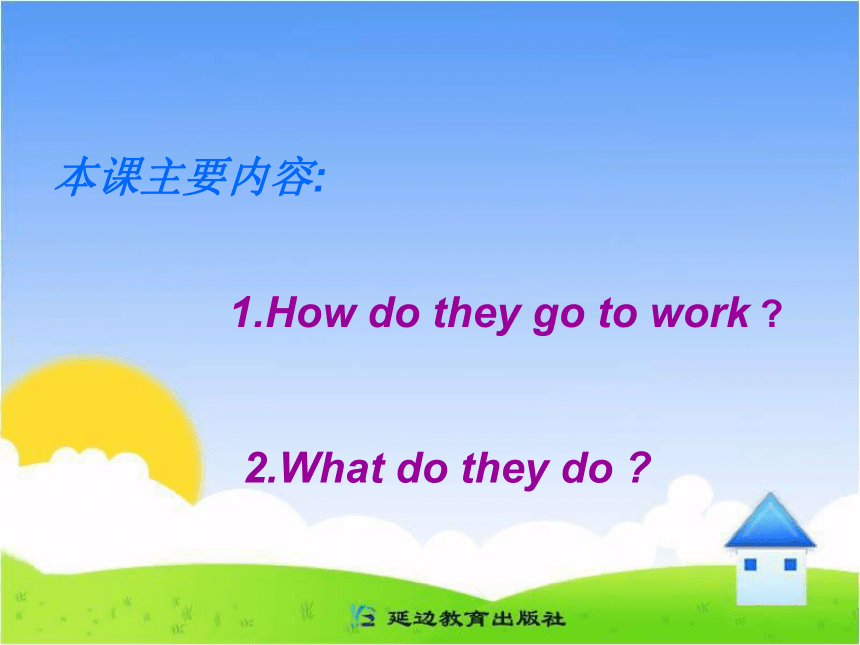 本课主要内容:

1.How do they go to work？

2.What do they do ?

延边教育出版社